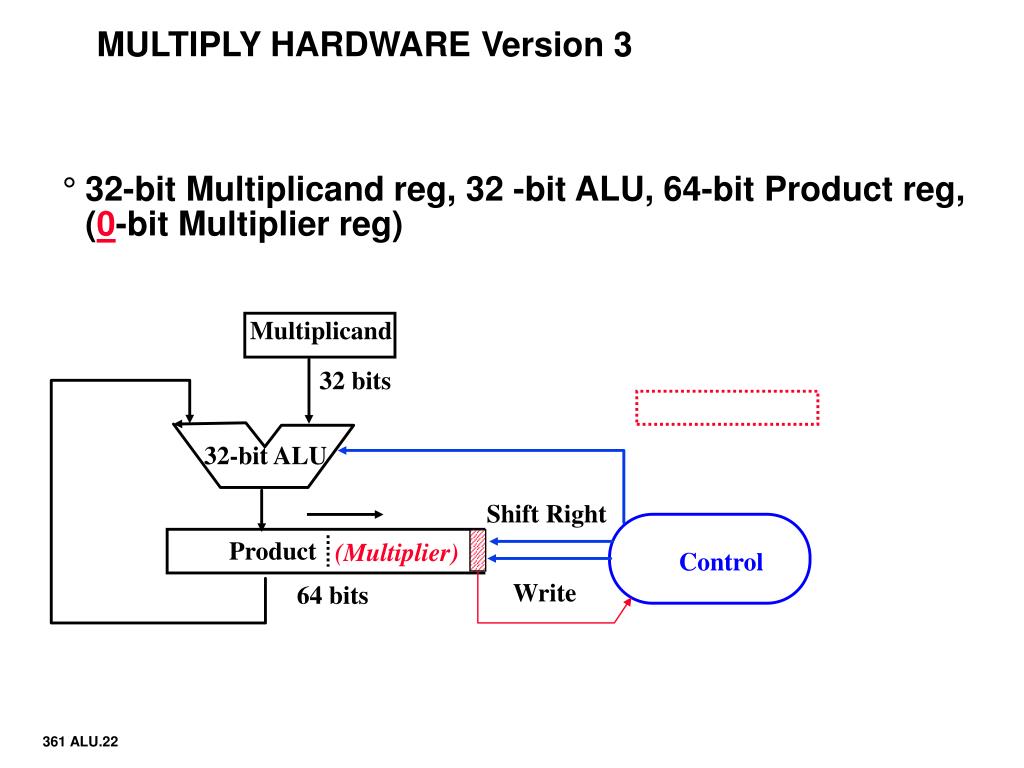 MULTIPLY HARDWARE Version 3

° 32-bit Multiplicand reg, 32 -bit ALU, 64-bit Product reg, (0-bit Multiplier reg)

Multiplicand

32 bits

32-bit ALU

Shift Right

Product (Multiplier)

Control

64 bits

Write

361 ALU.22